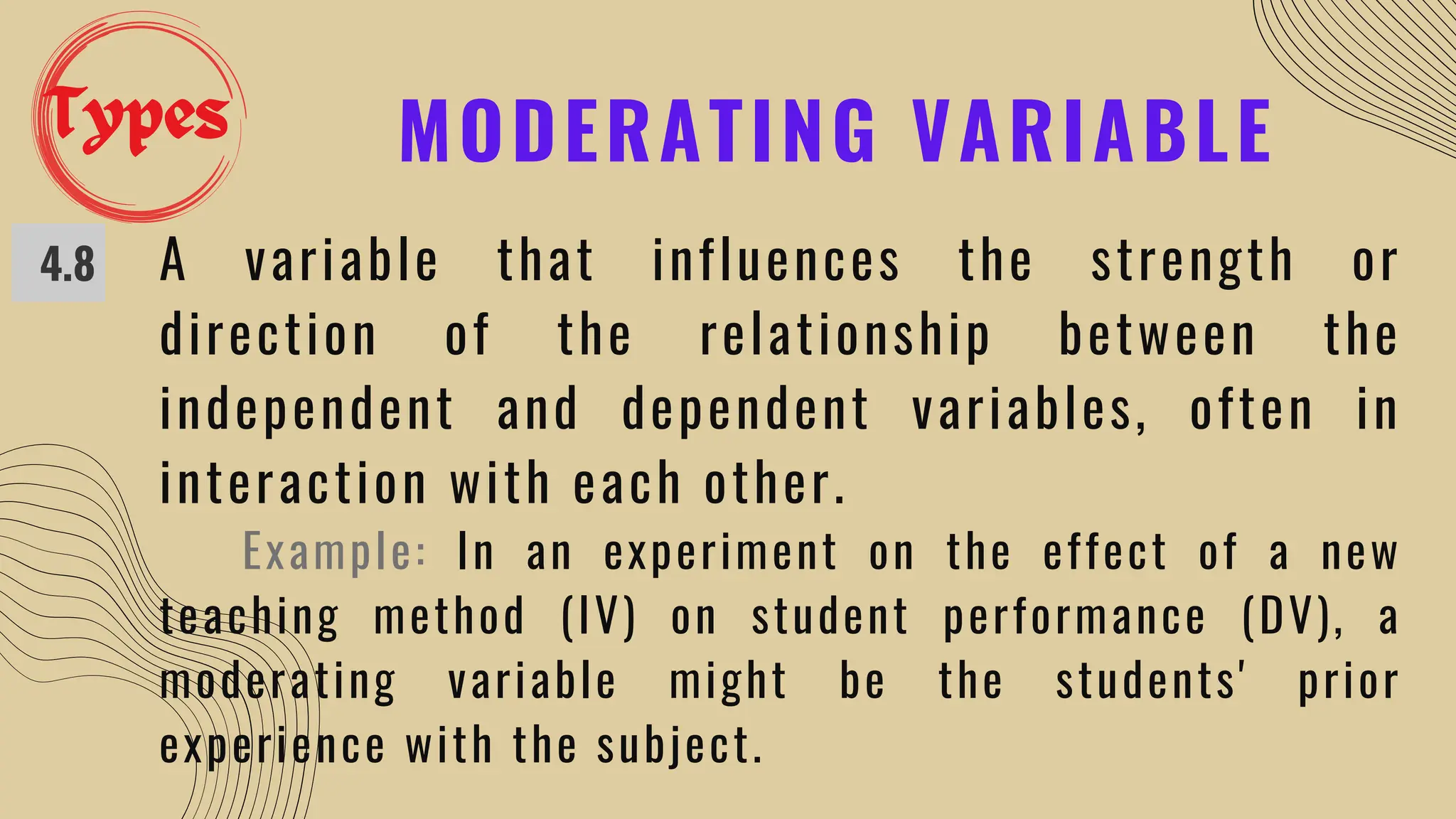 Types

MODERATING VARIABLE

4.8

A variable that influences the strength or direction of the relationship between the independent and dependent variables, often in interaction with each other.

Example: In an experiment on the effect of a new teaching method (IV) on student performance (DV), a moderating variable might be the students' prior experience with the subject.